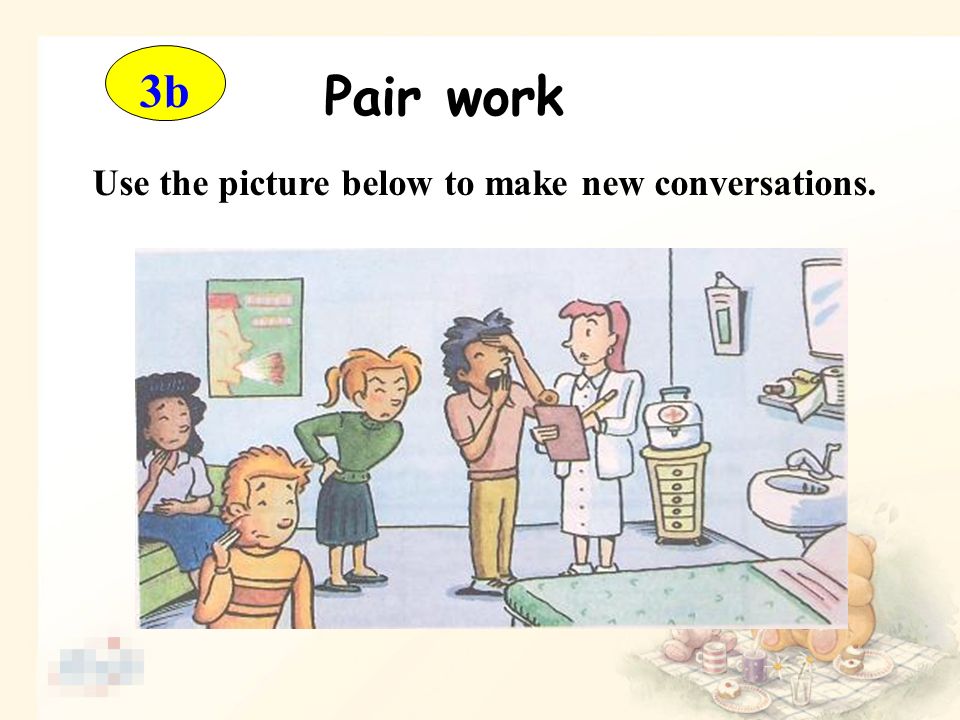 3b

Pair work

Use the picture below to make new conversations.